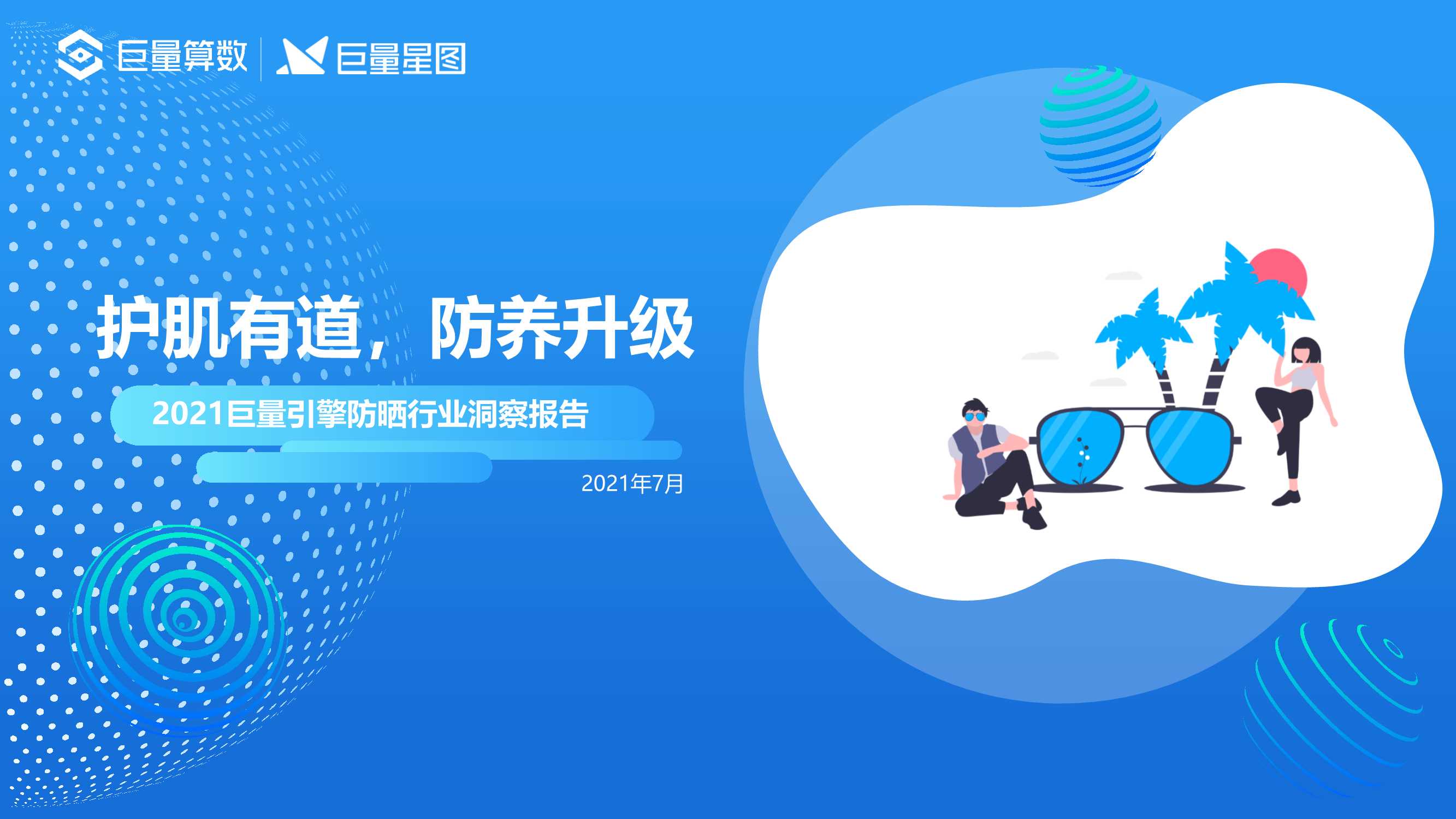 巨量算数 | 巨量星图

护肌有道，防养升级

2021巨量引擎防晒行业洞察报告

2021年7月